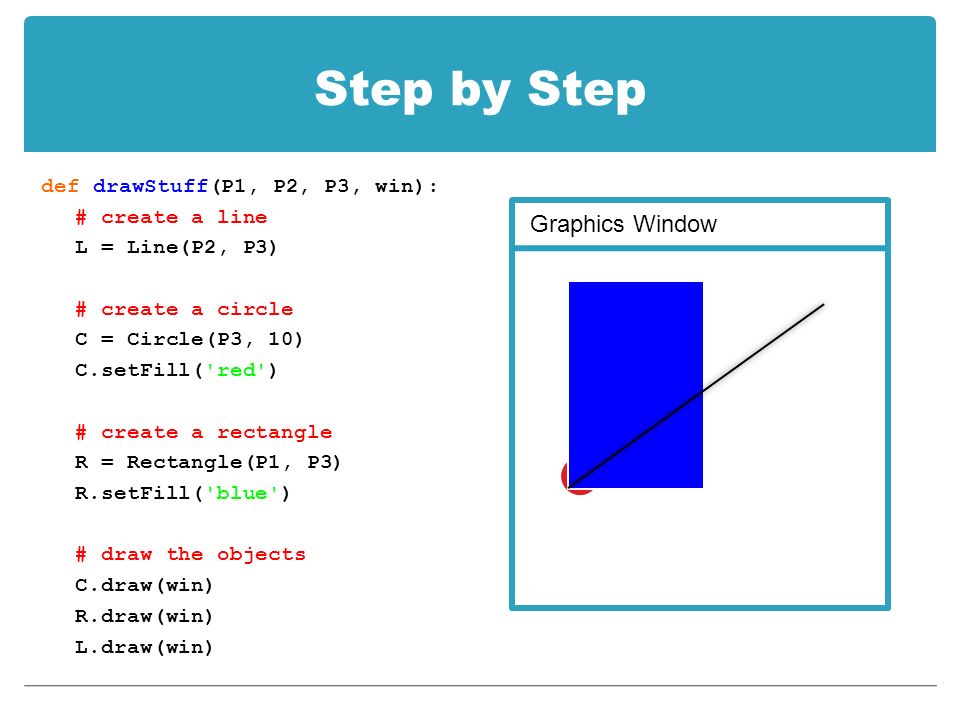 Step by Step

def drawStuff(P1, P2, P3, win):
    # create a line
    L = Line(P2, P3)

    # create a circle
    C = Circle(P3, 10)
    C.setFill('red')

    # create a rectangle
    R = Rectangle(P1, P3)
    R.setFill('blue')

    # draw the objects
    C.draw(win)
    R.draw(win)
    L.draw(win)

Graphics Window